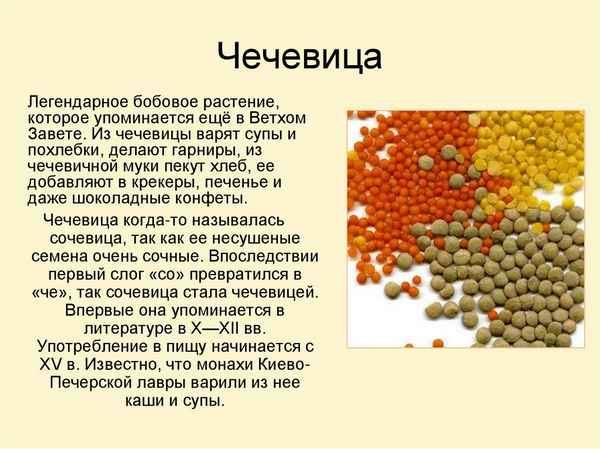 Чечевица

Легендарное бобовое растение, которое упоминается ещё в Ветхом Завете. Из чечевицы варят супы и похлебки, делают гарниры, из чечевичной муки пекут хлеб, ее добавляют в крекеры, печенье и даже шоколадные конфеты.

Чечевица когда-то называлась сочевица, так как ее несушеные семена очень сочные. Впоследствии первый слог «со» превратился в «че», так сочевица стала чечевицей. Впервые она упоминается в литературе в X—XII вв. Употребление в пищу начинается с XV в. Известно, что монахи Киево-Печерской лавры варили из нее каши и супы.